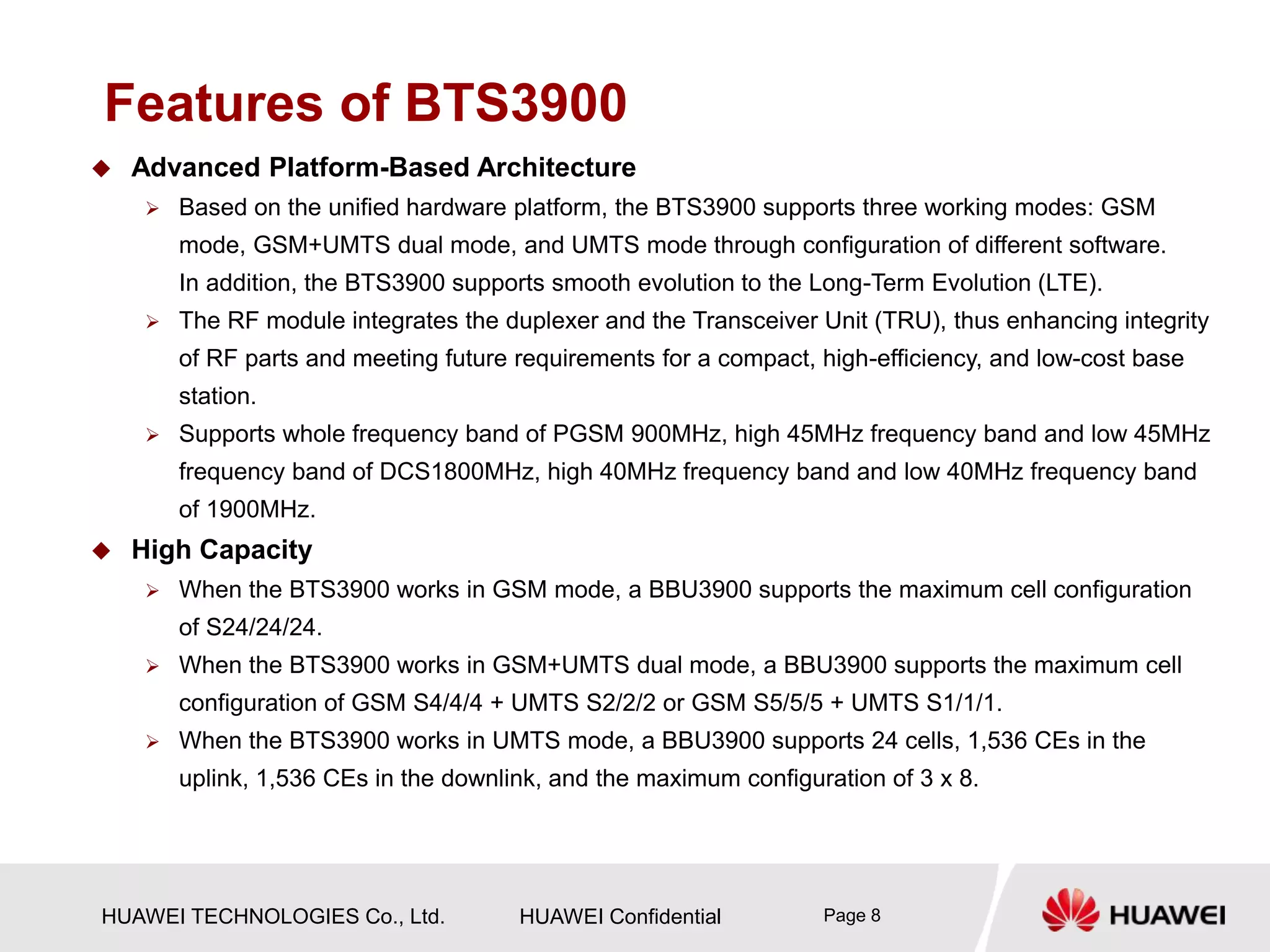 Features of BTS3900

◆ Advanced Platform-Based Architecture

➢ Based on the unified hardware platform, the BTS3900 supports three working modes: GSM mode, GSM+UMTS dual mode, and UMTS mode through configuration of different software. In addition, the BTS3900 supports smooth evolution to the Long-Term Evolution (LTE).

➢ The RF module integrates the duplexer and the Transceiver Unit (TRU), thus enhancing integrity of RF parts and meeting future requirements for a compact, high-efficiency, and low-cost base station.

➢ Supports whole frequency band of PGSM 900MHz, high 45MHz frequency band and low 45MHz frequency band of DCS1800MHz, high 40MHz frequency band and low 40MHz frequency band of 1900MHz.

◆ High Capacity

➢ When the BTS3900 works in GSM mode, a BBU3900 supports the maximum cell configuration of S24/24/24.

➢ When the BTS3900 works in GSM+UMTS dual mode, a BBU3900 supports the maximum cell configuration of GSM S4/4/4 + UMTS S2/2/2 or GSM S5/5/5 + UMTS S1/1/1.

➢ When the BTS3900 works in UMTS mode, a BBU3900 supports 24 cells, 1,536 CEs in the uplink, 1,536 CEs in the downlink, and the maximum configuration of 3 x 8.

HUAWEI TECHNOLOGIES Co., Ltd.

HUAWEI Confidential

Page 8

HUAWEI